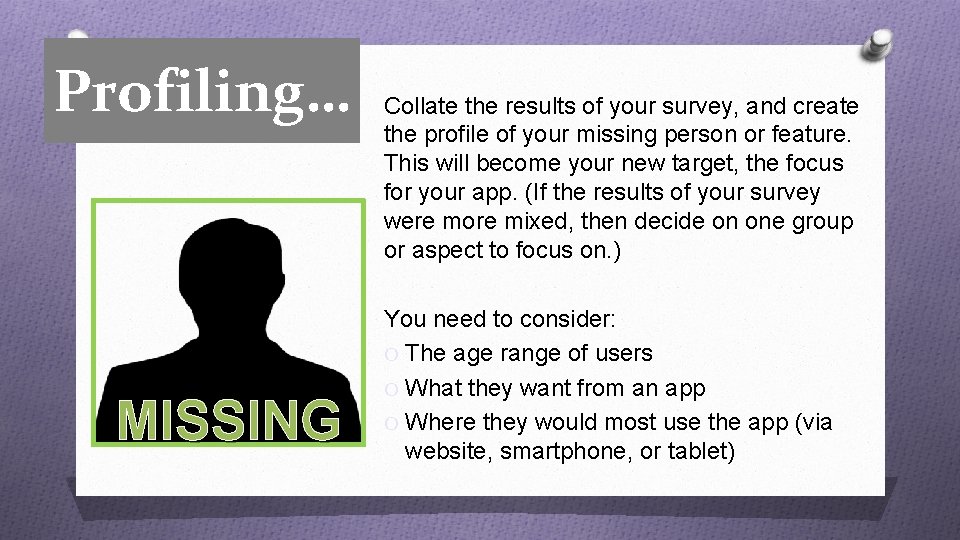 Profiling…

MISSING

Collate the results of your survey, and create the profile of your missing person or feature. This will become your new target, the focus for your app. (If the results of your survey were more mixed, then decide on one group or aspect to focus on.)

You need to consider:
O The age range of users
O What they want from an app
O Where they would most use the app (via website, smartphone, or tablet)